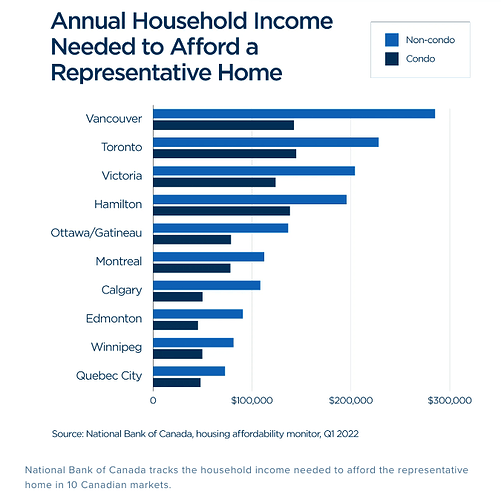 Annual Household Income Needed to Afford a Representative Home

Non-condo
Condo

Vancouver
Toronto
Victoria
Hamilton
Ottawa/Gatineau
Montreal
Calgary
Edmonton
Winnipeg
Quebec City

0
$100,000
$200,000
$300,000

Source: National Bank of Canada, housing affordability monitor, Q1 2022

National Bank of Canada tracks the household income needed to afford the representative home in 10 Canadian markets.